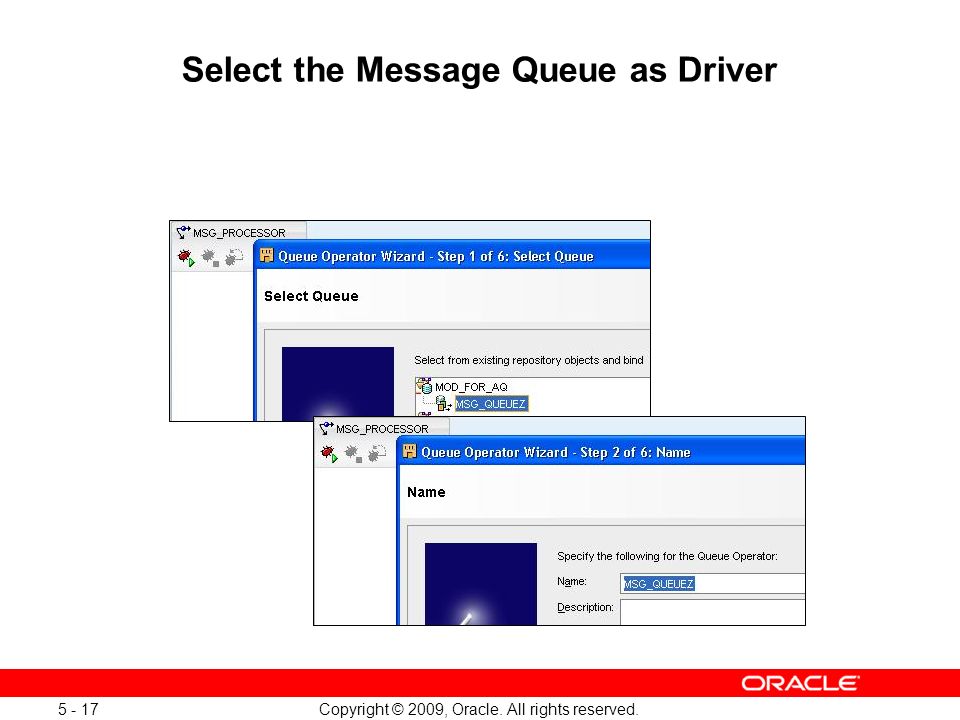 Select the Message Queue as Driver

MSG_PROCESSOR

Queue Operator Wizard - Step 1 of 6: Select Queue

Select Queue

Select from existing repository objects and bind

MOD_FOR_AQ

MSG_QUEUEZ

MSG_PROCESSOR

Queue Operator Wizard - Step 2 of 6: Name

Name

Specify the following for the Queue Operator:

Name: MSG_QUEUEZ

Description:

ORACLE

5 - 17

Copyright © 2009, Oracle. All rights reserved.